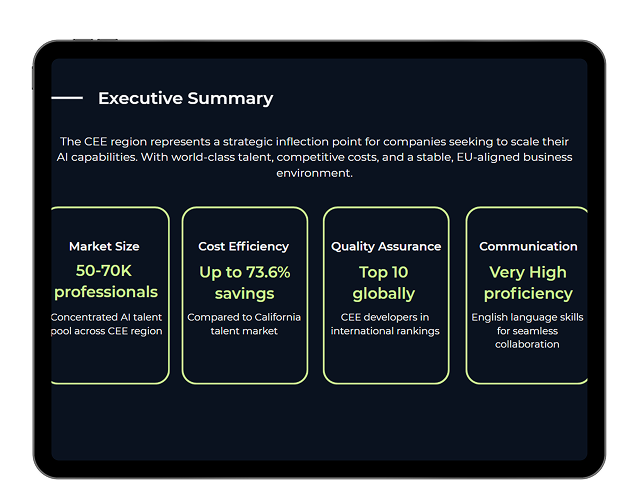 Executive Summary

The CEE region represents a strategic inflection point for companies seeking to scale their AI capabilities. With world-class talent, competitive costs, and a stable, EU-aligned business environment.

Market Size
50-70K professionals
Concentrated AI talent pool across CEE region

Cost Efficiency
Up to 73.6% savings
Compared to California talent market

Quality Assurance
Top 10 globally
CEE developers in international rankings

Communication
Very High proficiency
English language skills for seamless collaboration